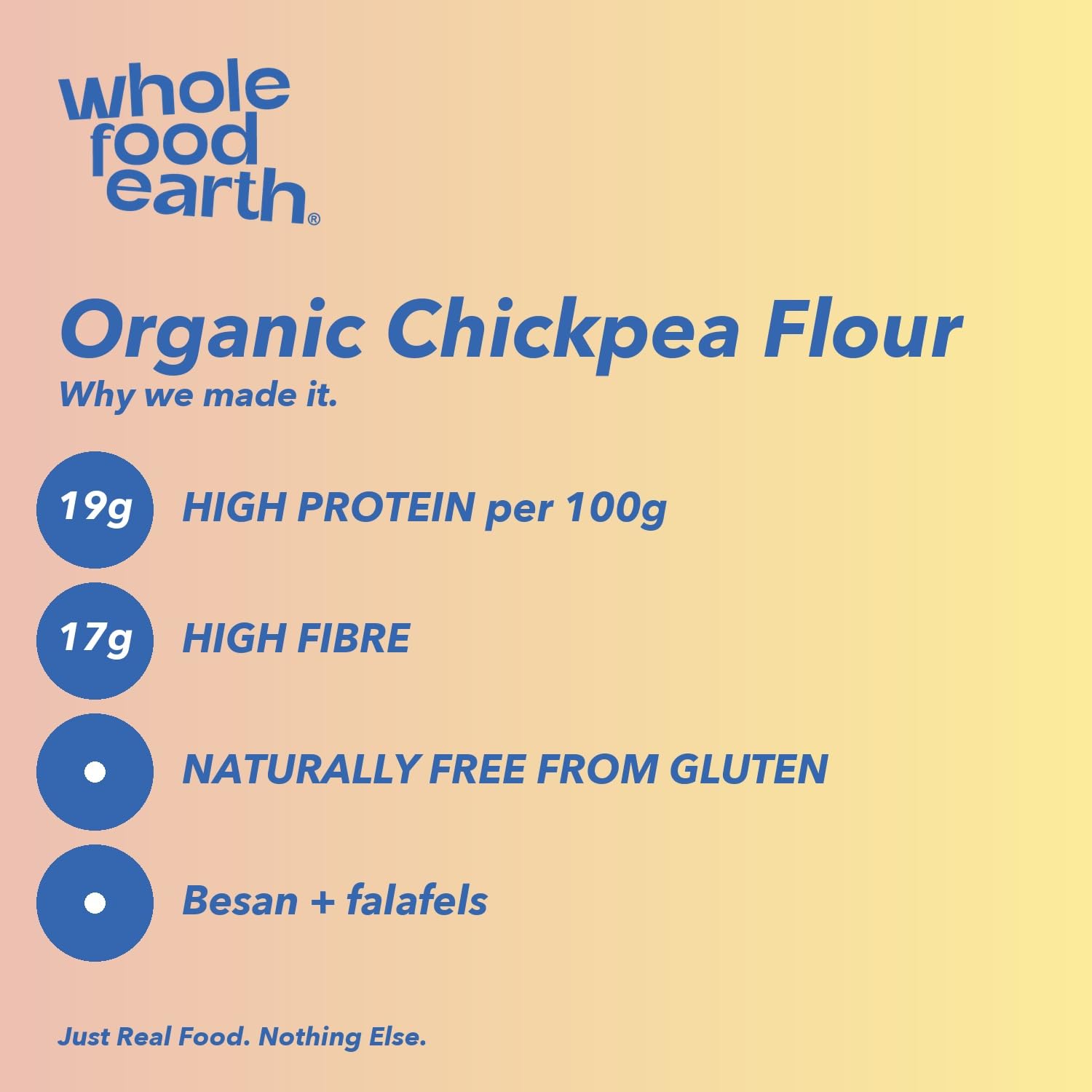 whole food earth®

Organic Chickpea Flour
Why we made it.

19g HIGH PROTEIN per 100g

17g HIGH FIBRE

NATURALLY FREE FROM GLUTEN

Besan + falafels

Just Real Food. Nothing Else.